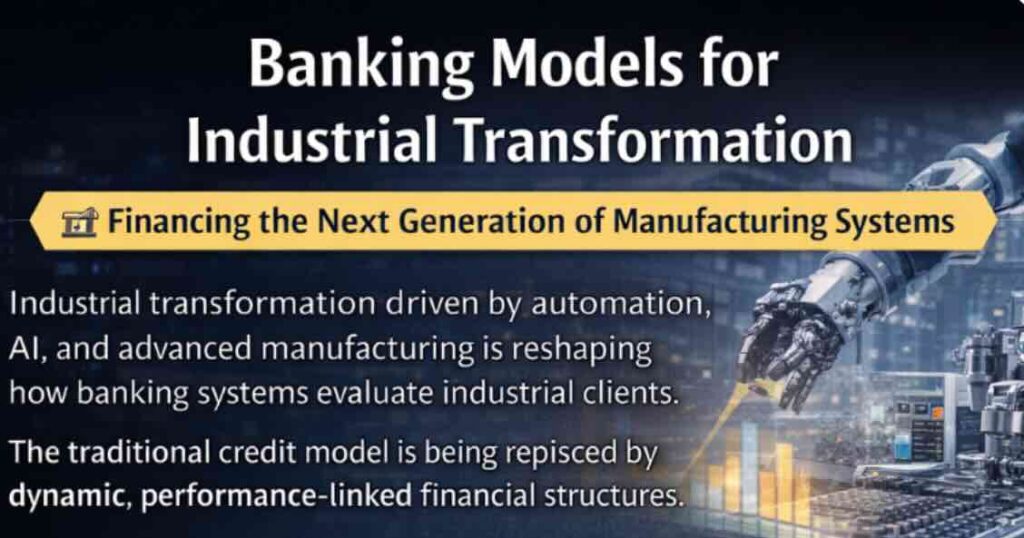 Banking Models for Industrial Transformation

Financing the Next Generation of Manufacturing Systems

Industrial transformation driven by automation, AI, and advanced manufacturing is reshaping how banking systems evaluate industrial clients.

The traditional credit model is being repisced by dynamic, performance-linked financial structures.